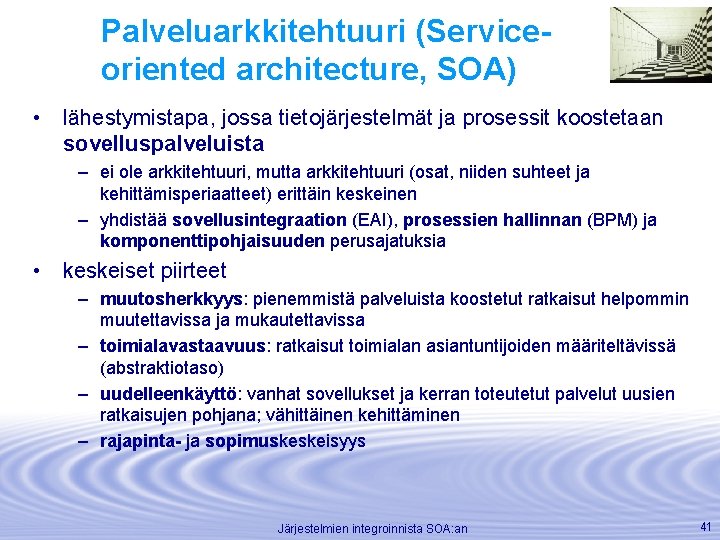 Palveluarkkitehtuuri (Service-oriented architecture, SOA)

• lähestymistapa, jossa tietojärjestelmät ja prosessit koostetaan sovelluspalveluista
– ei ole arkkitehtuuri, mutta arkkitehtuuri (osat, niiden suhteet ja kehittämisperiaatteet) erittäin keskeinen
– yhdistää sovellusintegraation (EAI), prosessien hallinnan (BPM) ja komponenttipohjaisuuden perusajatuksia

• keskeiset piirteet
– muutosherkkyys: pienemmistä palveluista koostetut ratkaisut helpommin muutettavissa ja mukautettavissa
– toimialavastaavuus: ratkaisut toimialan asiantuntijoiden määriteltävissä (abstraktiotaso)
– uudelleenkäyttö: vanhat sovellukset ja kerran toteutetut palvelut uusien ratkaisujen pohjana; vähittäinen kehittäminen
– rajapinta- ja sopimuskeskeisyys

Järjestelmien integroinnista SOA:an

41